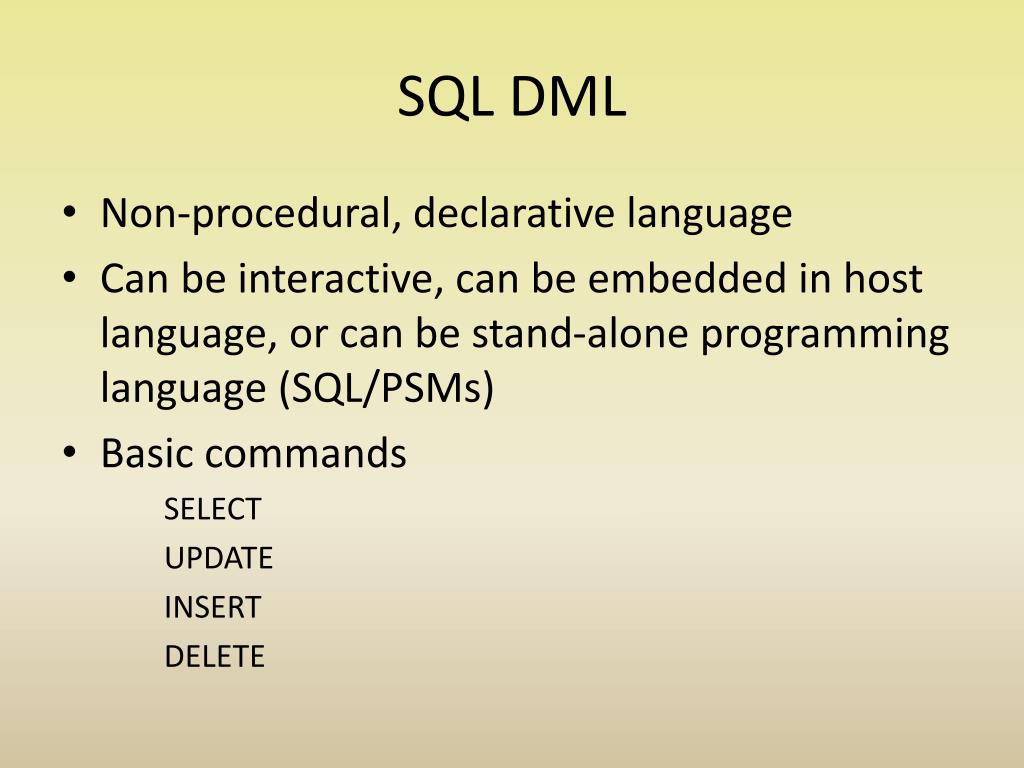 SQL DML

• Non-procedural, declarative language
• Can be interactive, can be embedded in host language, or can be stand-alone programming language (SQL/PSMs)
• Basic commands

SELECT
UPDATE
INSERT
DELETE